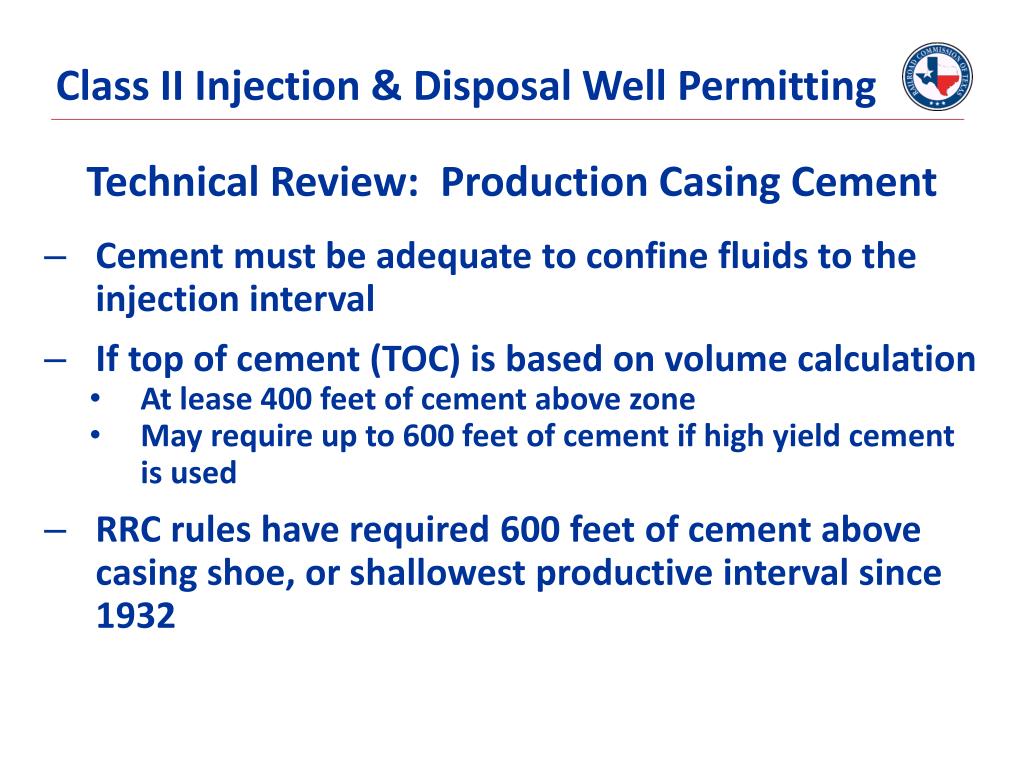 Class II Injection & Disposal Well Permitting

RAILROAD COMMISSION OF TEXAS

Technical Review: Production Casing Cement

– Cement must be adequate to confine fluids to the injection interval

– If top of cement (TOC) is based on volume calculation

• At lease 400 feet of cement above zone

• May require up to 600 feet of cement if high yield cement is used

– RRC rules have required 600 feet of cement above casing shoe, or shallowest productive interval since 1932